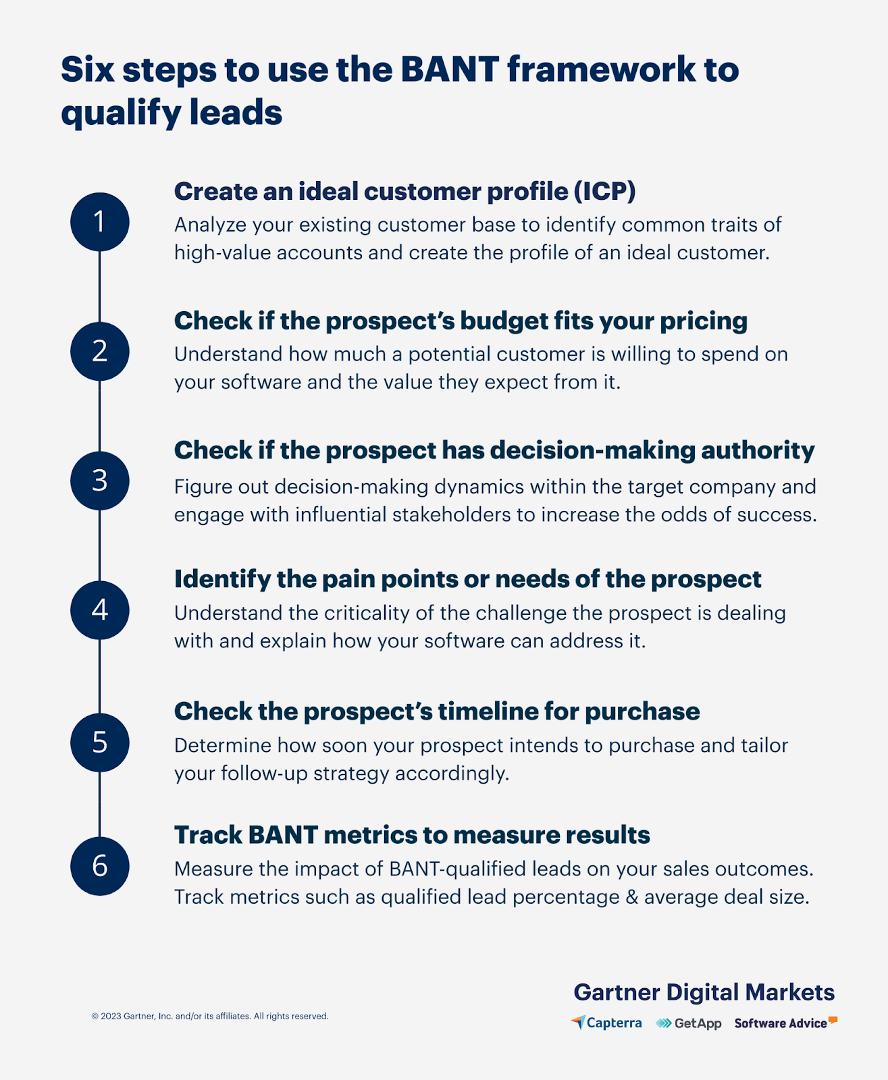 Six steps to use the BANT framework to qualify leads

1
Create an ideal customer profile (ICP)
Analyze your existing customer base to identify common traits of high-value accounts and create the profile of an ideal customer.

2
Check if the prospect's budget fits your pricing
Understand how much a potential customer is willing to spend on your software and the value they expect from it.

3
Check if the prospect has decision-making authority
Figure out decision-making dynamics within the target company and engage with influential stakeholders to increase the odds of success.

4
Identify the pain points or needs of the prospect
Understand the criticality of the challenge the prospect is dealing with and explain how your software can address it.

5
Check the prospect's timeline for purchase
Determine how soon your prospect intends to purchase and tailor your follow-up strategy accordingly.

6
Track BANT metrics to measure results
Measure the impact of BANT-qualified leads on your sales outcomes. Track metrics such as qualified lead percentage & average deal size.

© 2023 Gartner, Inc. and/or its affiliates. All rights reserved.

Gartner Digital Markets
Capterra GetApp Software Advice